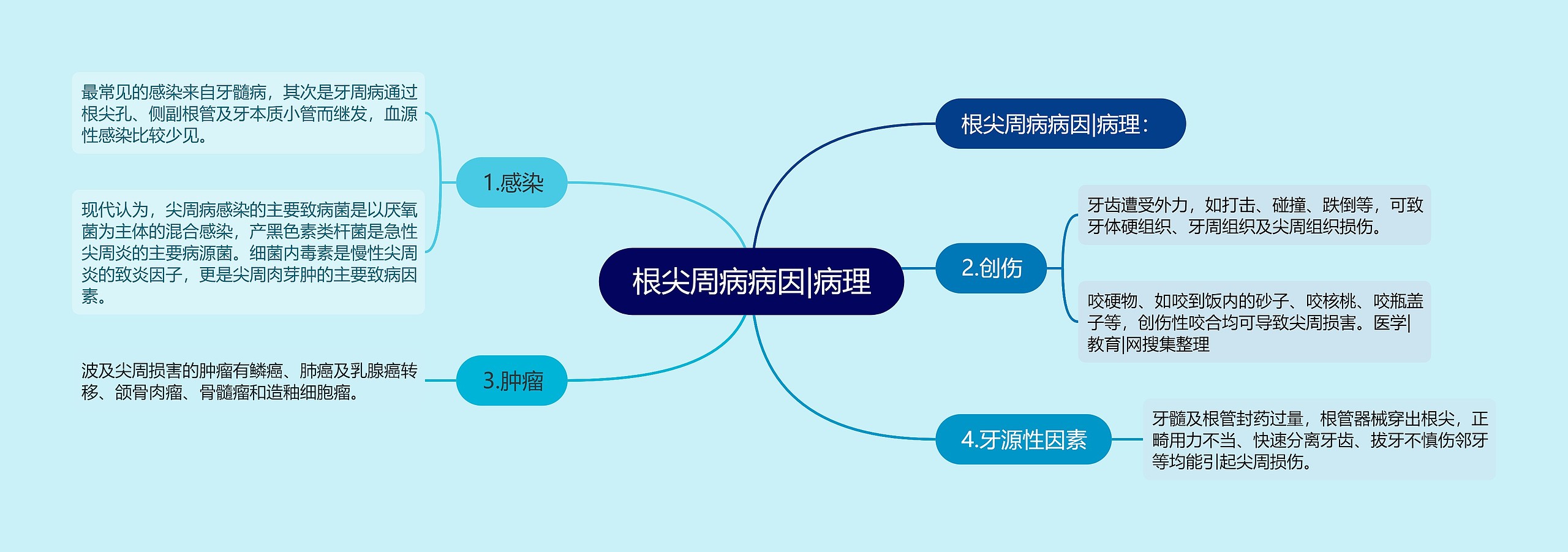 根尖周病病因|病理

根尖周病病因|病理：

1.感染

最常见的感染来自牙髓病，其次是牙周病通过根尖孔、侧副根管及牙本质小管而继发，血源性感染比较少见。

现代认为，尖周病感染的主要致病菌是以厌氧菌为主体的混合感染，产黑色素类杆菌是急性尖周炎的主要病源菌。细菌内毒素是慢性尖周炎的致炎因子，更是尖周肉芽肿的主要致病因素。

2.创伤

牙齿遭受外力，如打击、碰撞、跌倒等，可致牙体硬组织、牙周组织及尖周组织损伤。

咬硬物、如咬到饭内的砂子、咬核桃、咬瓶盖子等，创伤性咬合均可导致尖周损害。医学|教育|网搜集整理

3.肿瘤

波及尖周损害的肿瘤有鳞癌、肺癌及乳腺癌转移、颌骨肉瘤、骨髓瘤和造釉细胞瘤。

4.牙源性因素

牙髓及根管封药过量，根管器械穿出根尖，正畸用力不当、快速分离牙齿、拔牙不慎伤邻牙等均能引起尖周损伤。